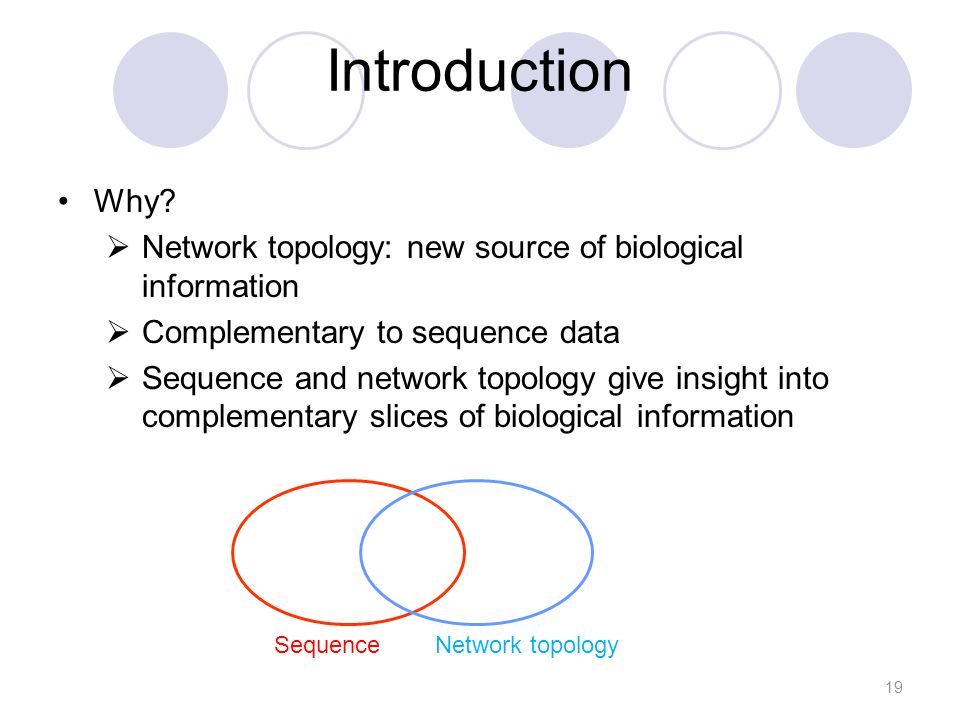 Introduction

• Why?
➢ Network topology: new source of biological information
➢ Complementary to sequence data
➢ Sequence and network topology give insight into complementary slices of biological information

Sequence Network topology

19